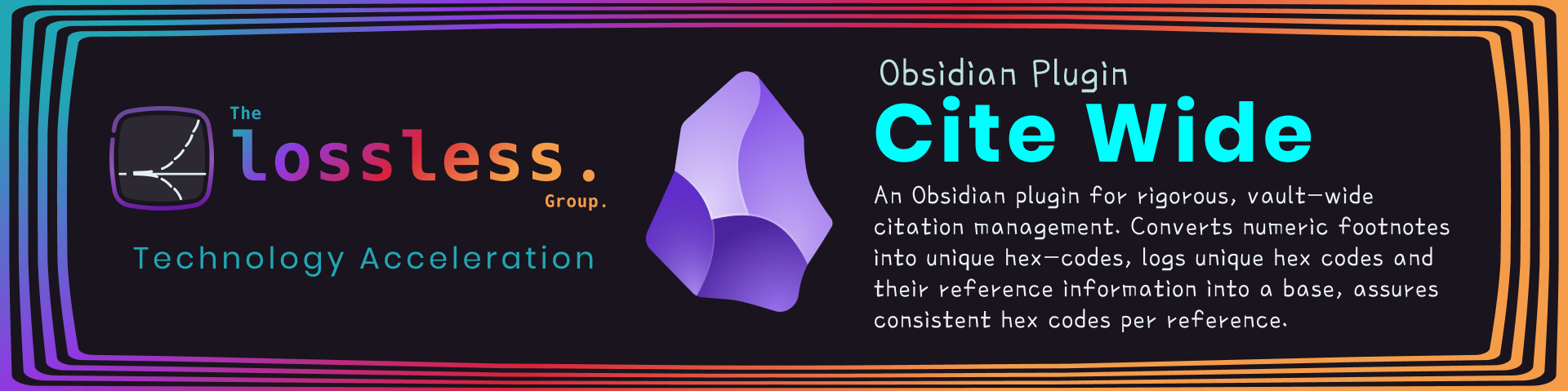 The
lossless.
Group.

Technology Acceleration

Obsidian Plugin

Cite Wide

An Obsidian plugin for rigorous, vault-wide citation management. Converts numeric footnotes into unique hex-codes, logs unique hex codes and their reference information into a base, assures consistent hex codes per reference.